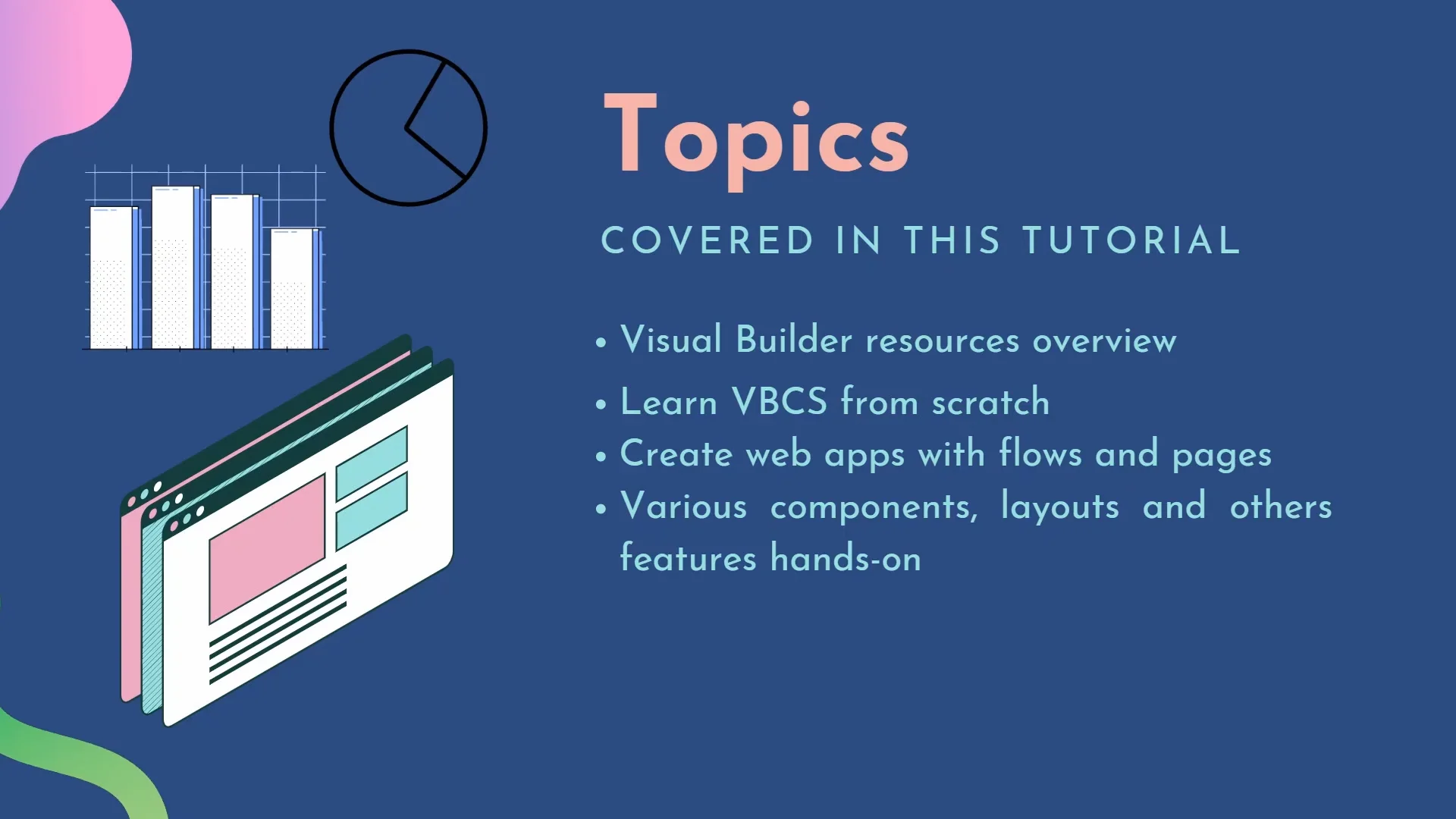 Topics

COVERED IN THIS TUTORIAL

• Visual Builder resources overview
• Learn VBCS from scratch
• Create web apps with flows and pages
• Various components, layouts and others features hands-on